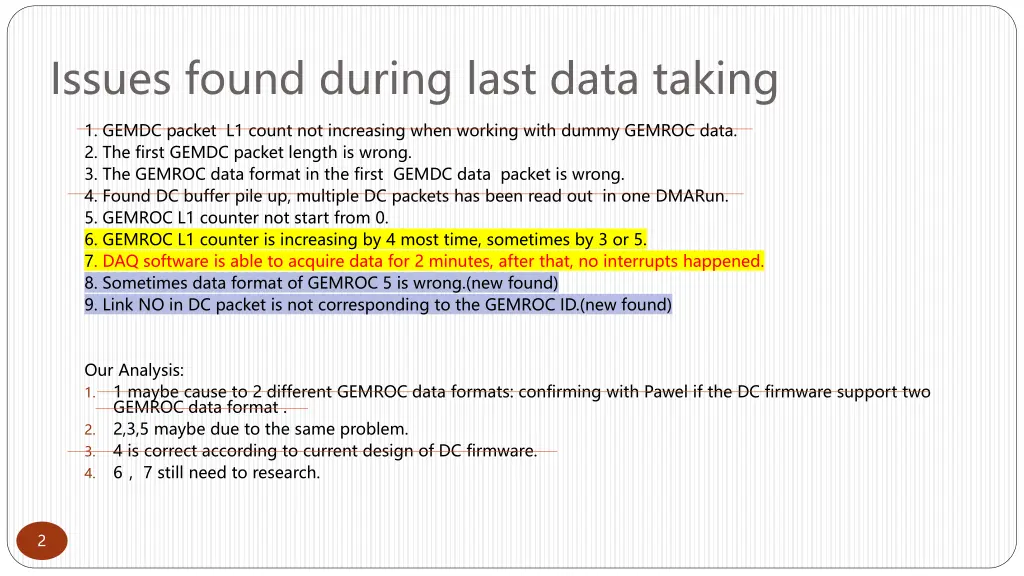 Issues found during last data taking

1. GEMDC packet L1 count not increasing when working with dummy GEMROC data.
2. The first GEMDC packet length is wrong.
3. The GEMROC data format in the first GEMDC data packet is wrong.
4. Found DC buffer pile up, multiple DC packets has been read out in one DMARun.
5. GEMROC L1 counter not start from 0.
6. GEMROC L1 counter is increasing by 4 most time, sometimes by 3 or 5.
7. DAQ software is able to acquire data for 2 minutes, after that, no interrupts happened.
8. Sometimes data format of GEMROC 5 is wrong.(new found)
9. Link NO in DC packet is not corresponding to the GEMROC ID.(new found)

Our Analysis:
1. 1 maybe cause to 2 different GEMROC data formats: confirming with Pawel if the DC firmware support two GEMROC data format .
2. 2,3,5 maybe due to the same problem.
3. 4 is correct according to current design of DC firmware.
4. 6 , 7 still need to research.

2